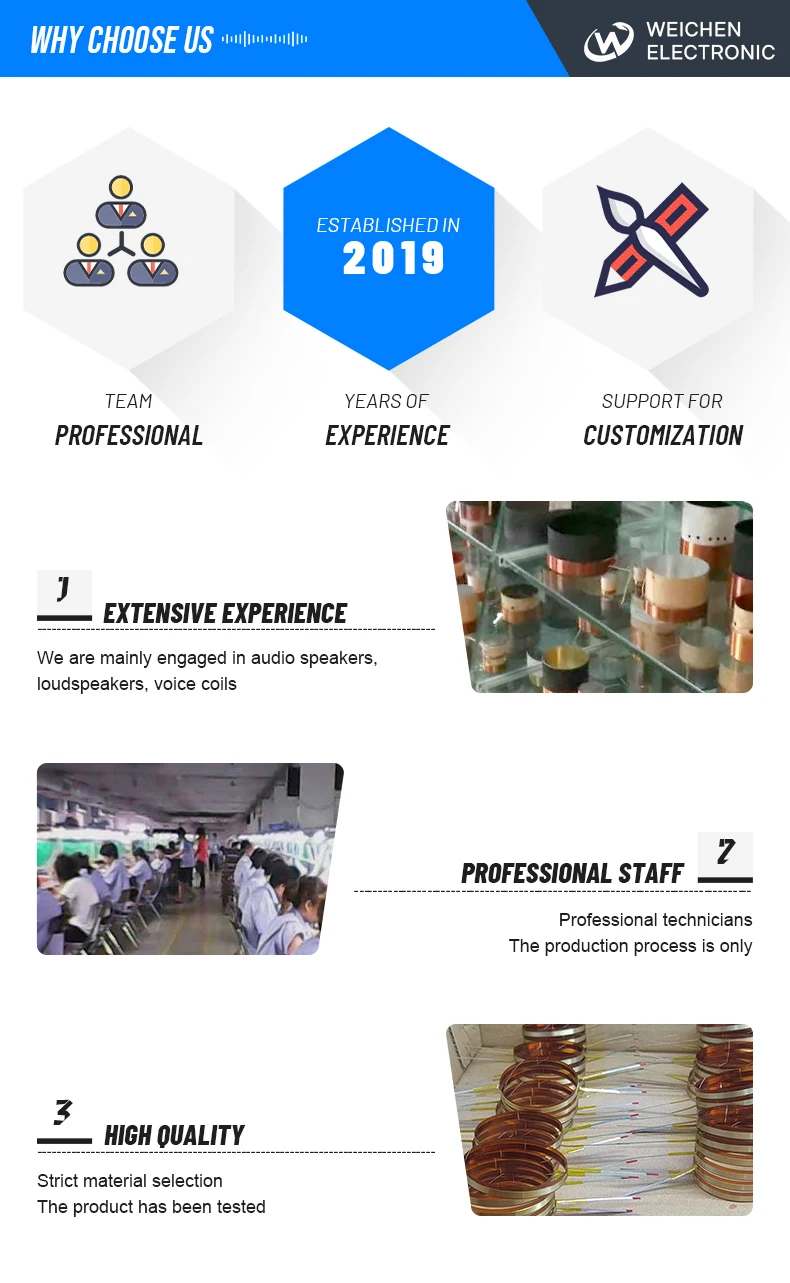 WHY CHOOSE US

WEICHEN ELECTRONIC

ESTABLISHED IN
2019

TEAM
PROFESSIONAL

YEARS OF
EXPERIENCE

SUPPORT FOR
CUSTOMIZATION

1
EXTENSIVE EXPERIENCE
We are mainly engaged in audio speakers, loudspeakers, voice coils

2
PROFESSIONAL STAFF
Professional technicians
The production process is only

3
HIGH QUALITY
Strict material selection
The product has been tested